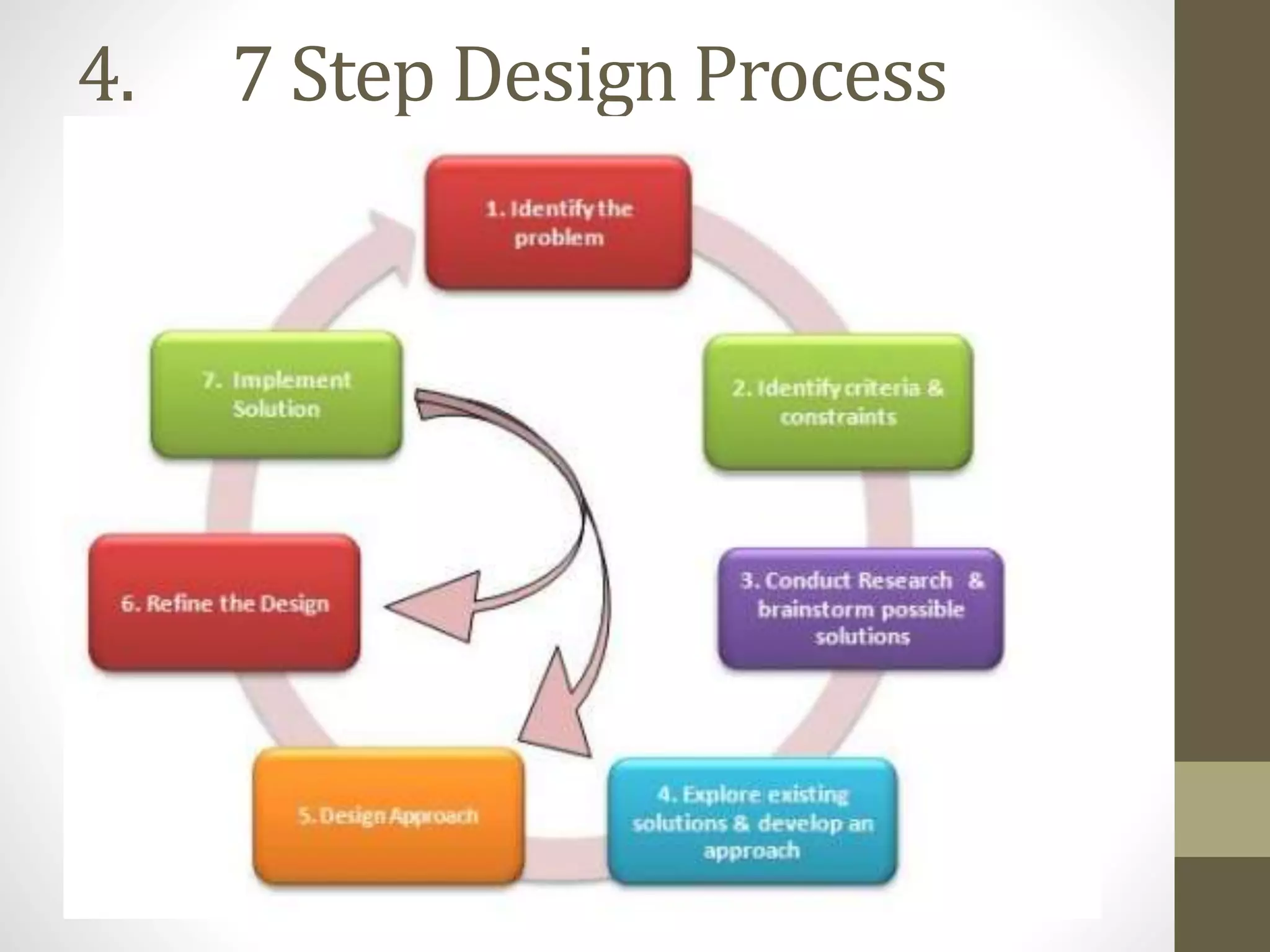 4. 7 Step Design Process

1. Identify the problem

2. Identify criteria & constraints

3. Conduct Research & brainstorm possible solutions

4. Explore existing solutions & develop an approach

5. Design Approach

6. Refine the Design

7. Implement Solution